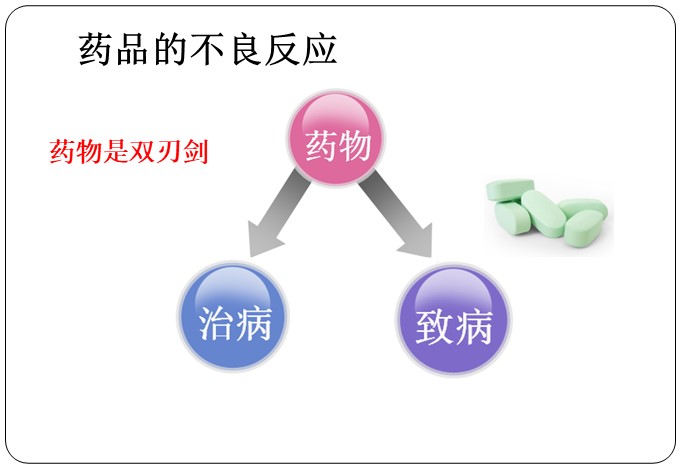 药品的不良反应

药物是双刃剑

药物

治病

致病